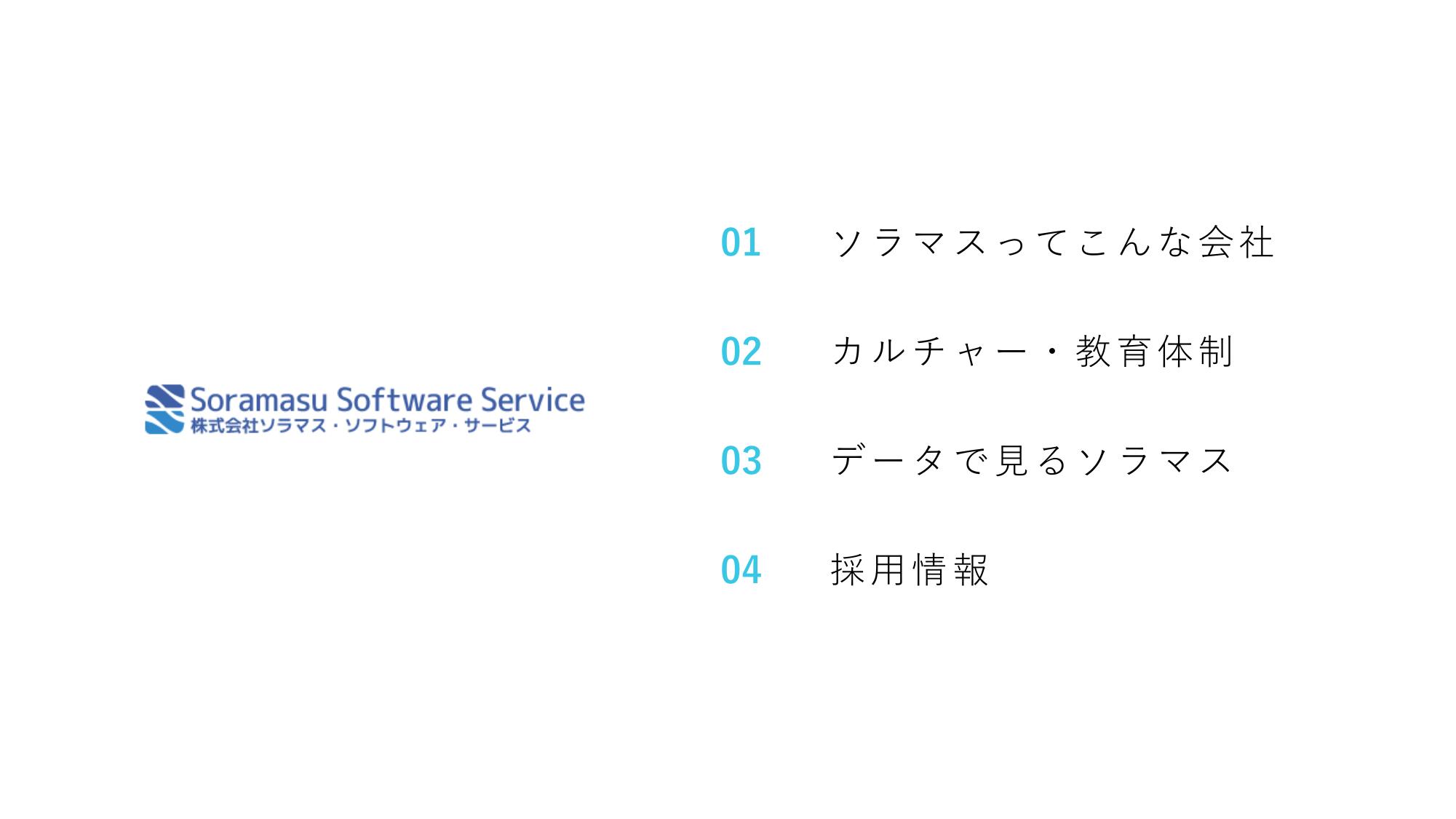 Soramasu Software Service
株式会社ソラマス・ソフトウェア・サービス

01 ソラマスってこんな会社

02 カルチャー・教育体制

03 データで見るソラマス

04 採用情報